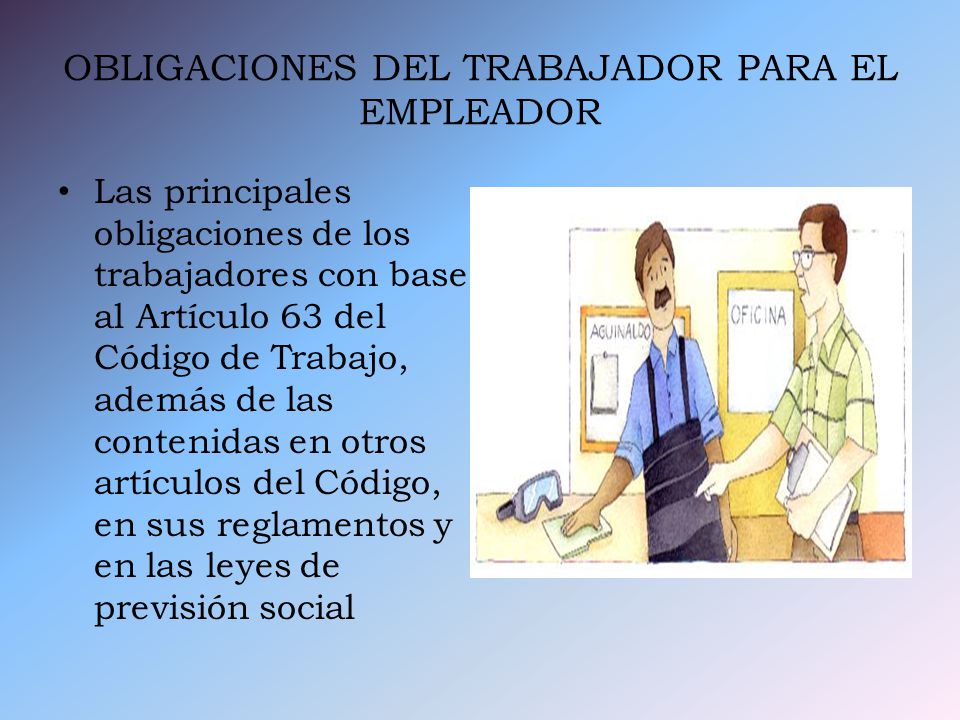 OBLIGACIONES DEL TRABAJADOR PARA EL EMPLEADOR

• Las principales obligaciones de los trabajadores con base al Artículo 63 del Código de Trabajo, además de las contenidas en otros artículos del Código, en sus reglamentos y en las leyes de previsión social

AGUINALDO

OFICINA